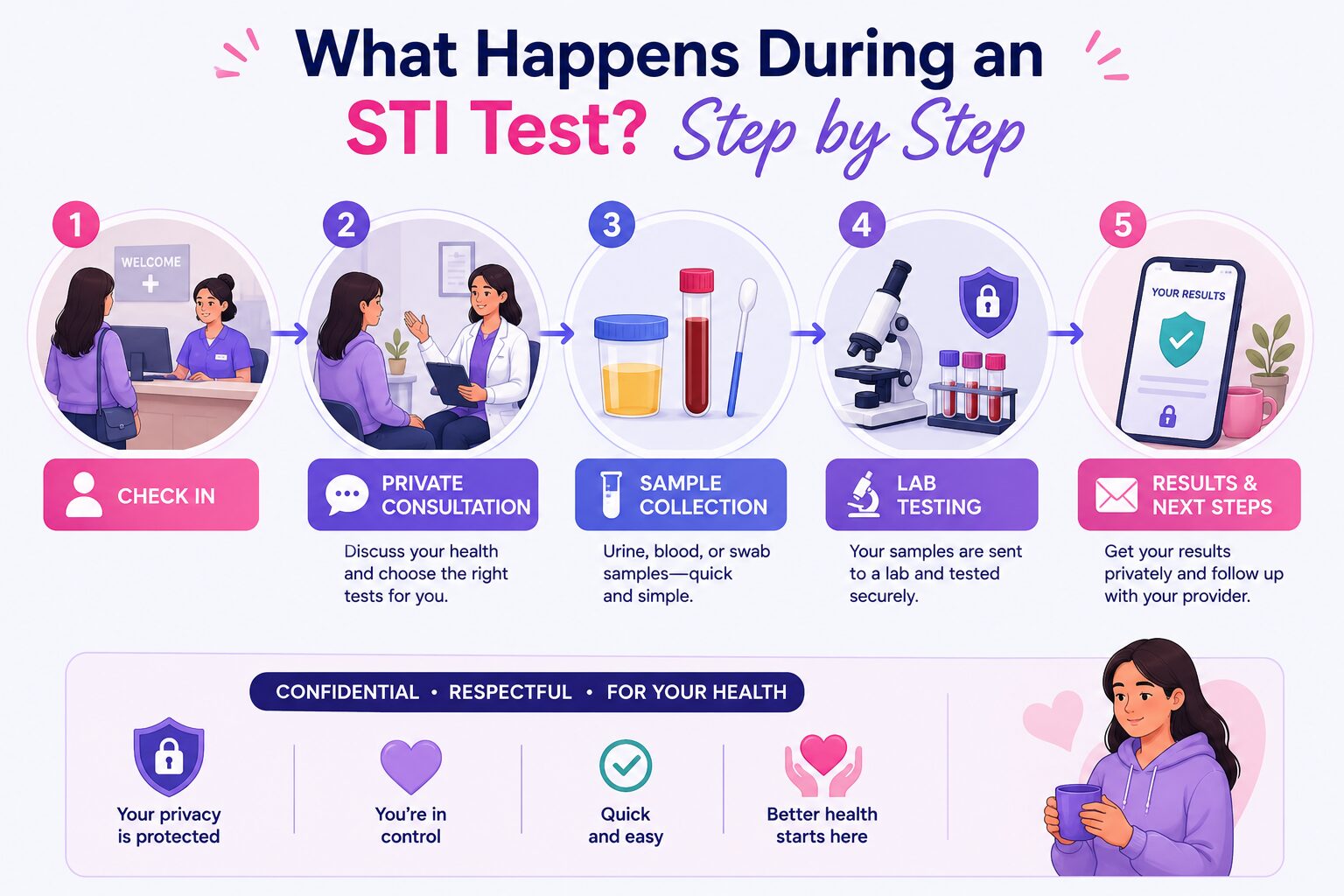 What Happens During an STI Test? Step by Step

1
WELCOME
CHECK IN

2
PRIVATE CONSULTATION
Discuss your health and choose the right tests for you.

3
SAMPLE COLLECTION
Urine, blood, or swab samples—quick and simple.

4
LAB TESTING
Your samples are sent to a lab and tested securely.

5
YOUR RESULTS
RESULTS & NEXT STEPS
Get your results privately and follow up with your provider.

CONFIDENTIAL • RESPECTFUL • FOR YOUR HEALTH

Your privacy is protected

You're in control

Quick and easy

Better health starts here